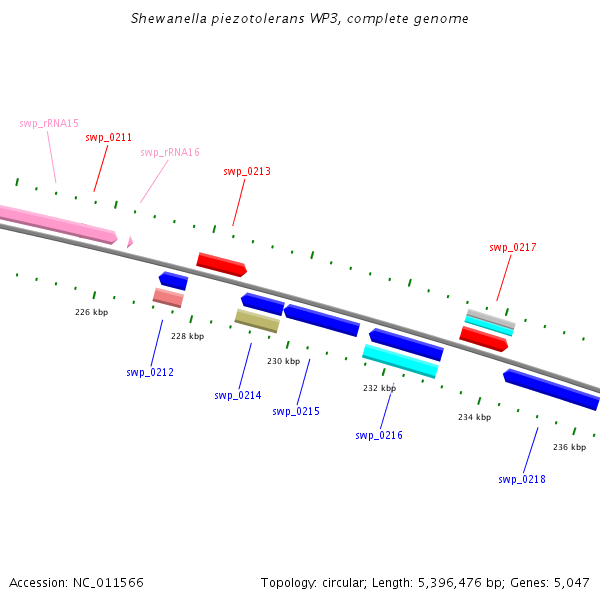 Shewanella piezotolerans WP3, complete genome

swp_rRNA15
swp_0211
swp_rRNA16
swp_0213
swp_0217

226 kbp
228 kbp
230 kbp
232 kbp
234 kbp
236 kbp

swp_0212
swp_0214
swp_0215
swp_0216
swp_0218

Accession: NC_011566

Topology: circular; Length: 5,396,476 bp; Genes: 5,047